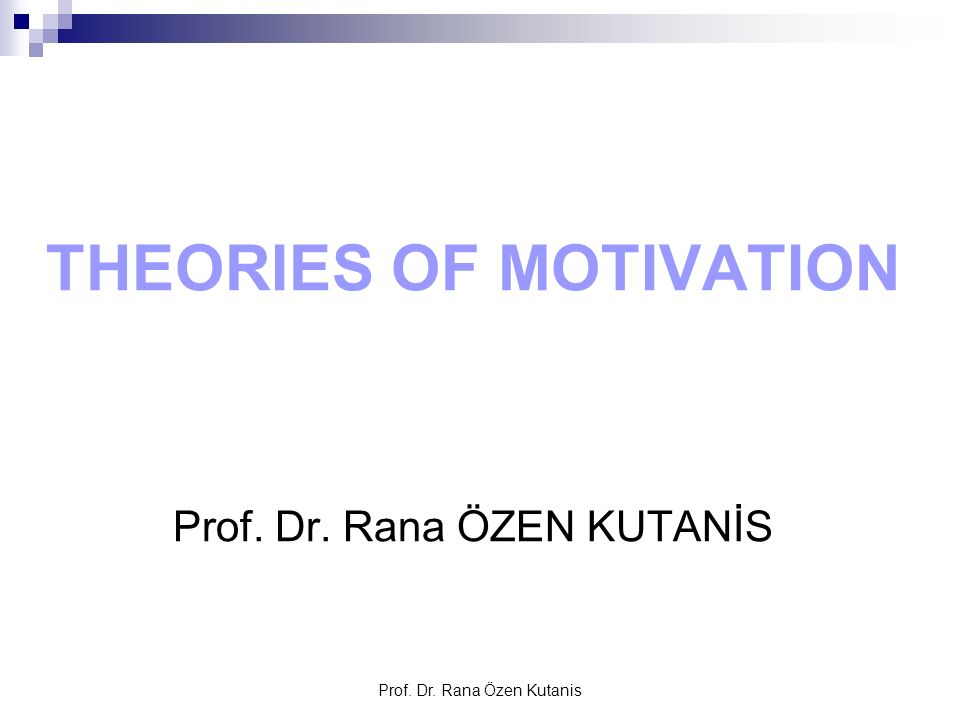 THEORIES OF MOTIVATION

Prof. Dr. Rana ÖZEN KUTANİS

Prof. Dr. Rana Özen Kutanis